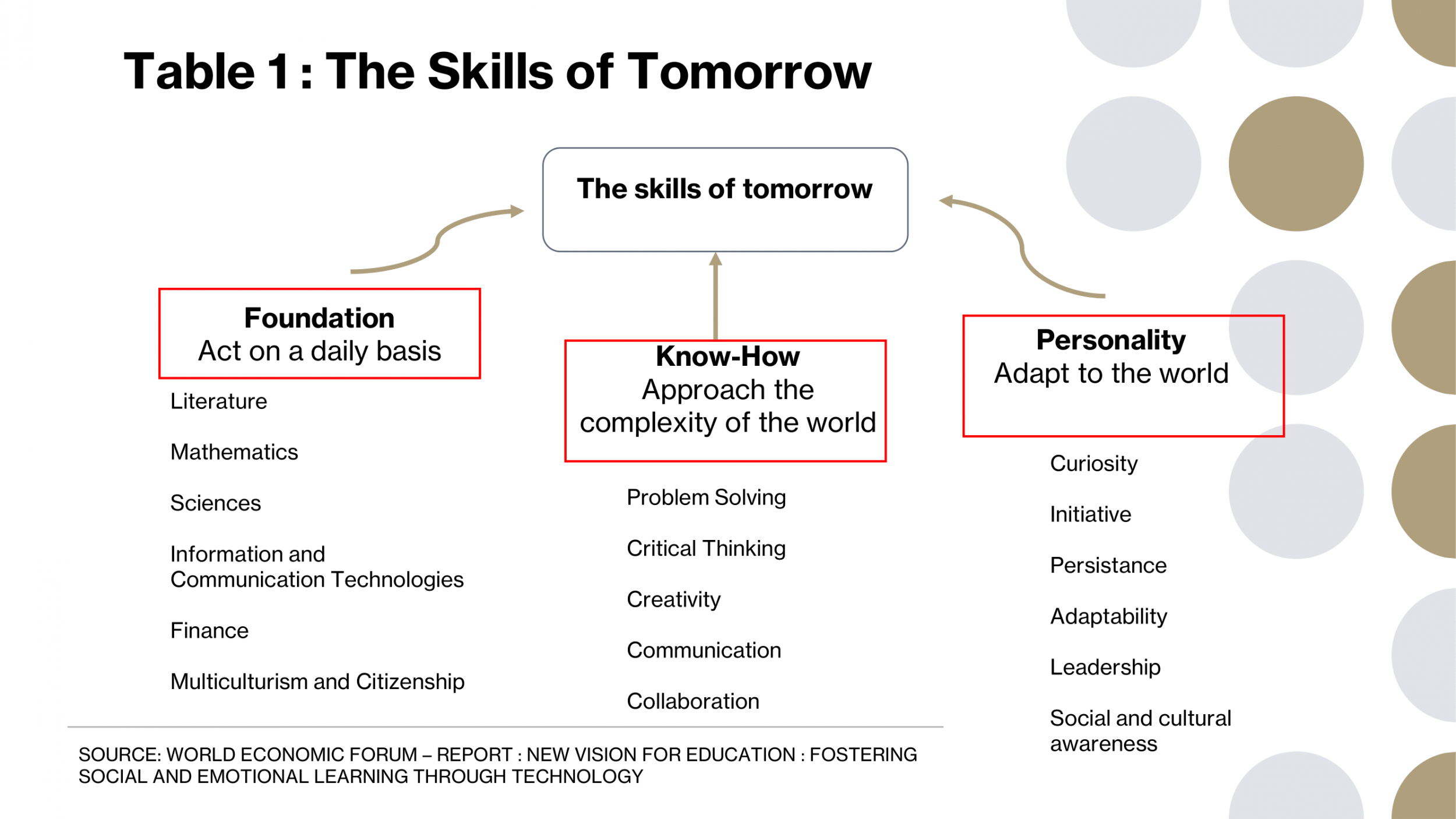 Table 1 : The Skills of Tomorrow

The skills of tomorrow

Foundation
Act on a daily basis

Literature

Mathematics

Sciences

Information and Communication Technologies

Finance

Multiculturism and Citizenship

Know-How
Approach the complexity of the world

Problem Solving

Critical Thinking

Creativity

Communication

Collaboration

Personality
Adapt to the world

Curiosity

Initiative

Persistance

Adaptability

Leadership

Social and cultural awareness

SOURCE: WORLD ECONOMIC FORUM – REPORT : NEW VISION FOR EDUCATION : FOSTERING SOCIAL AND EMOTIONAL LEARNING THROUGH TECHNOLOGY